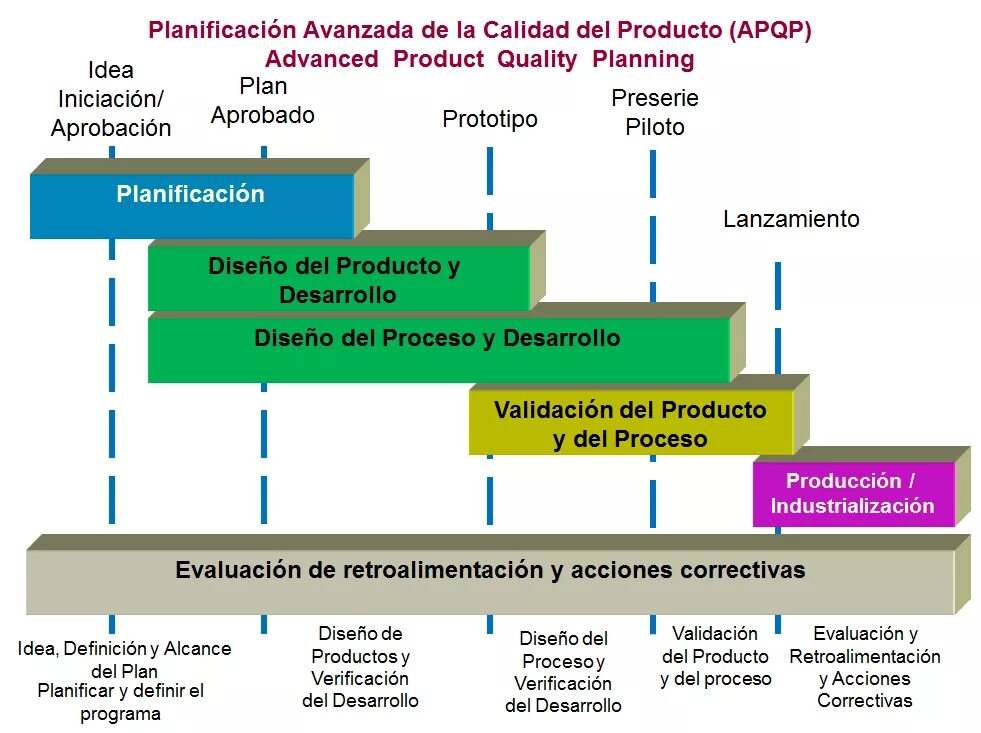 Planificación Avanzada de la Calidad del Producto (APQP)
Advanced Product Quality Planning

Idea
Iniciación/
Aprobación

Plan
Aprobado

Prototipo

Preserie
Piloto

Lanzamiento

Planificación

Diseño del Producto y Desarrollo

Diseño del Proceso y Desarrollo

Validación del Producto y del Proceso

Producción / Industrialización

Evaluación de retroalimentación y acciones correctivas

Idea, Definición y Alcance del Plan
Planificar y definir el programa

Diseño de Productos y Verificación del Desarrollo

Diseño del Proceso y Verificación del Desarrollo

Validación del Producto y del proceso

Evaluación y Retroalimentación y Acciones Correctivas